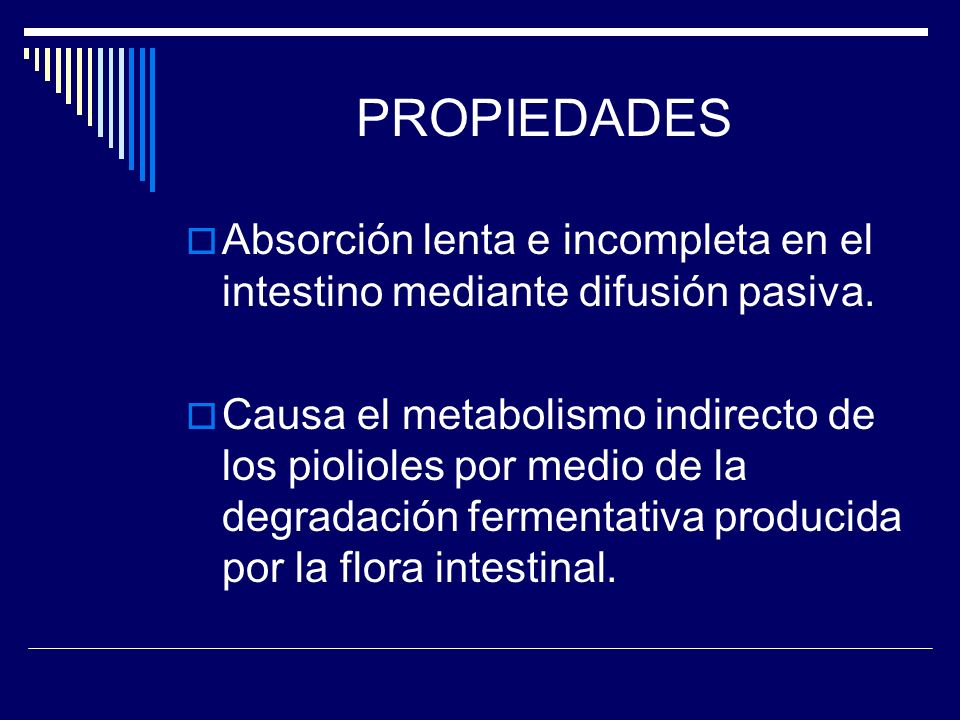 PROPIEDADES

Absorción lenta e incompleta en el intestino mediante difusión pasiva.

Causa el metabolismo indirecto de los piolioles por medio de la degradación fermentativa producida por la flora intestinal.